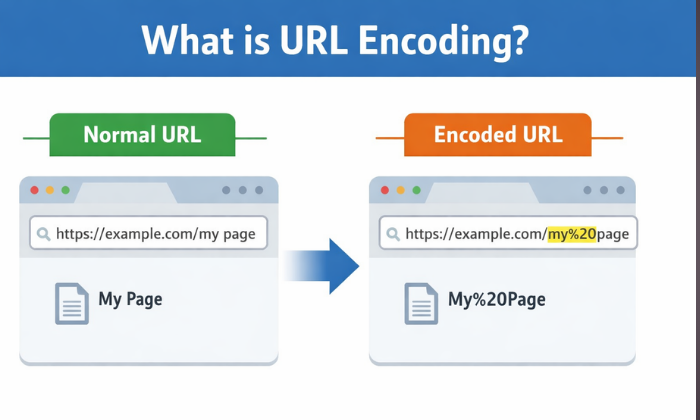 What is URL Encoding?

Normal URL

https://example.com/my page

My Page

Encoded URL

https://example.com/my%20page

My%20Page